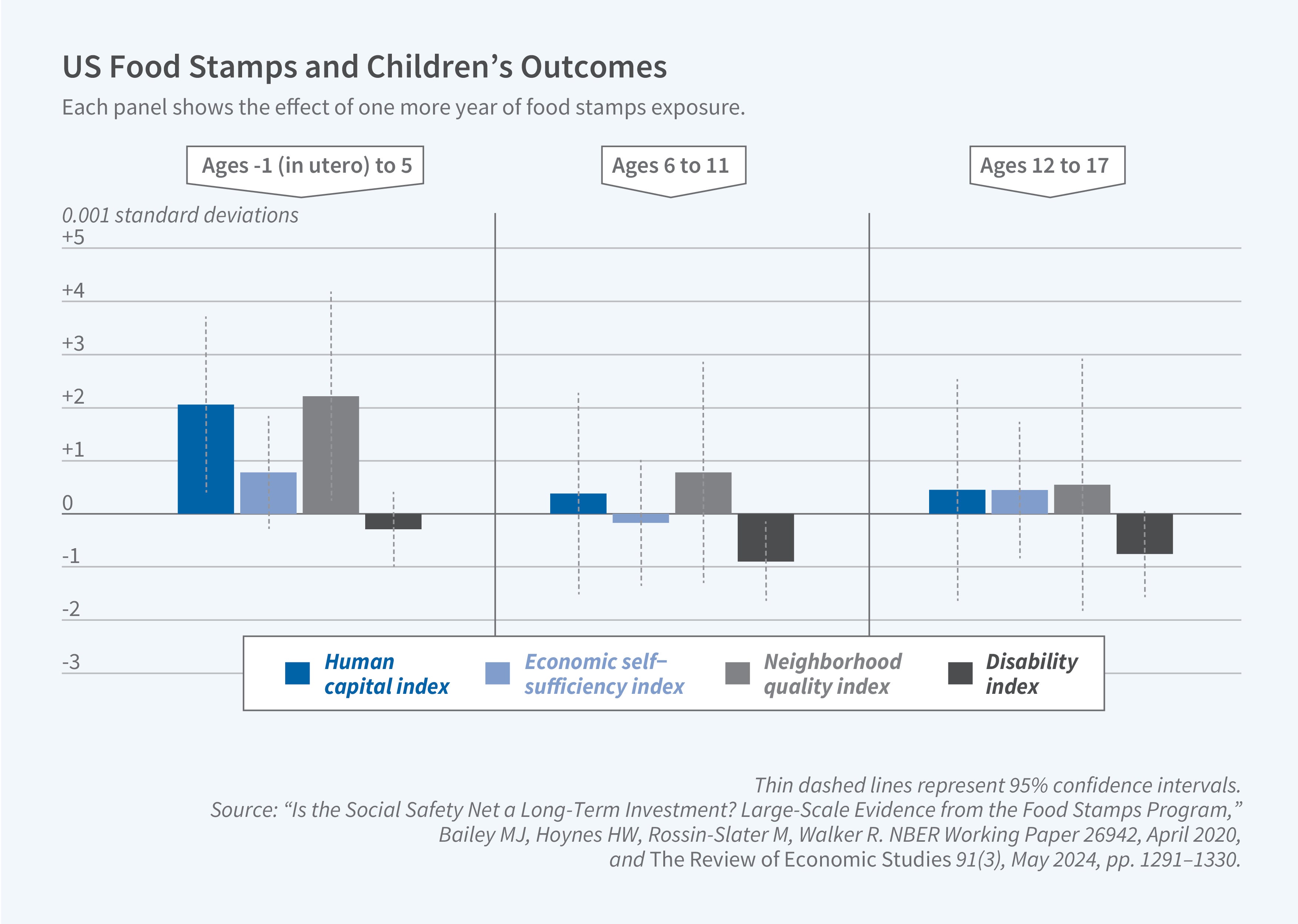 US Food Stamps and Children's Outcomes
Each panel shows the effect of one more year of food stamps exposure.

Ages -1 (in utero) to 5
Ages 6 to 11
Ages 12 to 17

0.001 standard deviations
+5
+4
+3
+2
+1
0
-1
-2
-3

Human capital index
Economic self–sufficiency index
Neighborhood quality index
Disability index

Thin dashed lines represent 95% confidence intervals.
Source: "Is the Social Safety Net a Long-Term Investment? Large-Scale Evidence from the Food Stamps Program," Bailey MJ, Hoynes HW, Rossin-Slater M, Walker R. NBER Working Paper 26942, April 2020, and The Review of Economic Studies 91(3), May 2024, pp. 1291–1330.